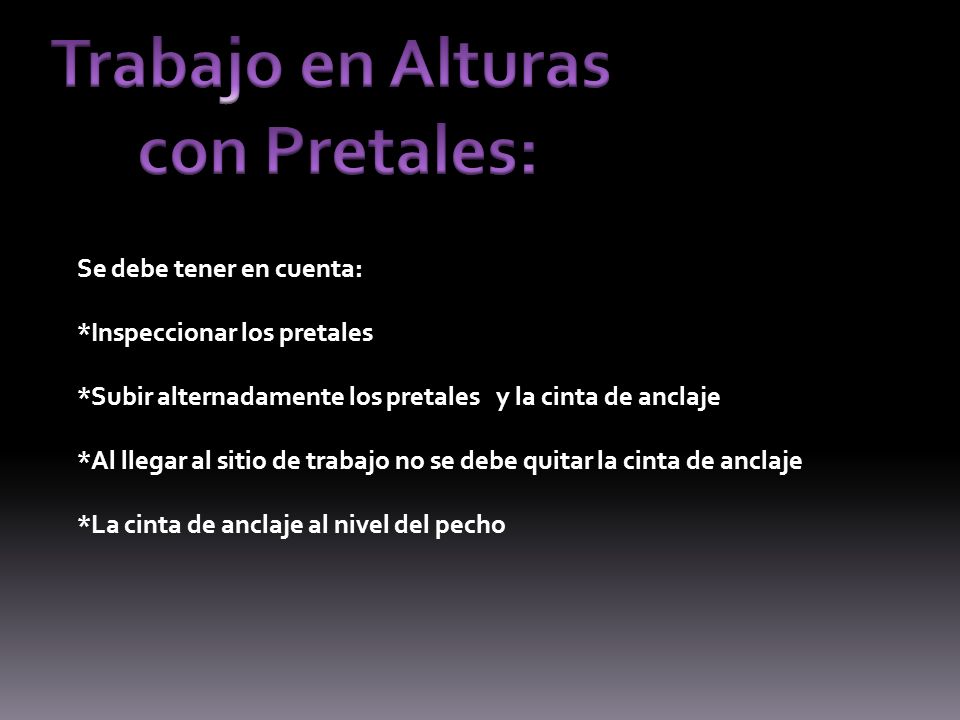 Trabajo en Alturas con Pretales:

Se debe tener en cuenta:

*Inspeccionar los pretales

*Subir alternadamente los pretales y la cinta de anclaje

*Al llegar al sitio de trabajo no se debe quitar la cinta de anclaje

*La cinta de anclaje al nivel del pecho